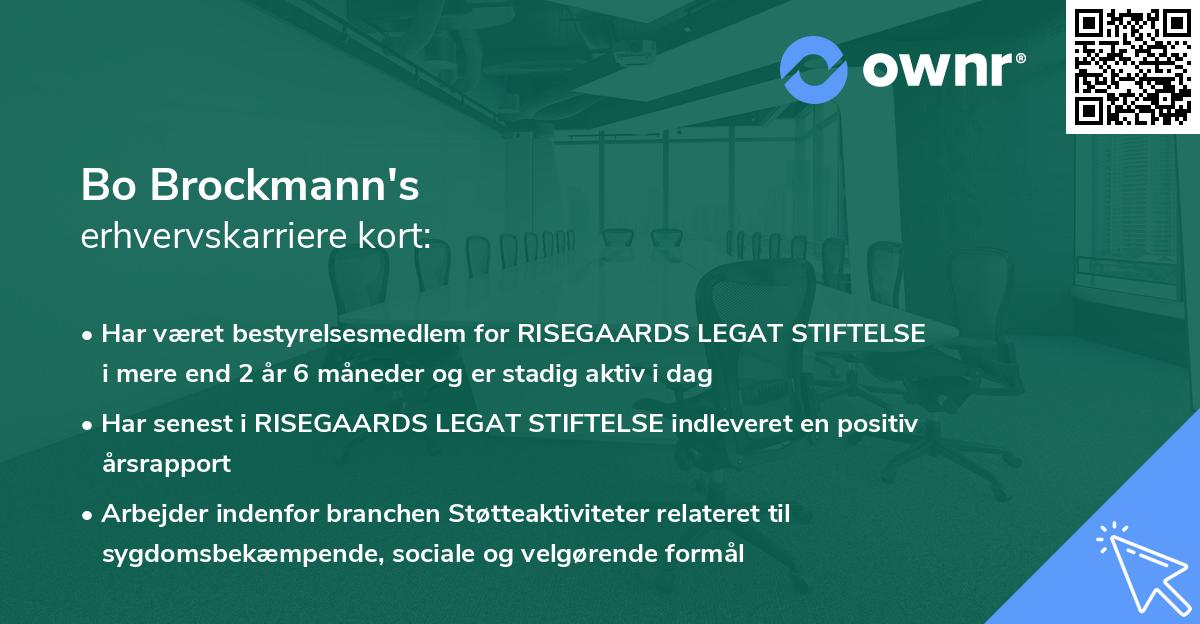 ownr®

Bo Brockmann's
erhvervskarriere kort:

• Har været bestyrelsesmedlem for RISEGAARDS LEGAT STIFTELSE i mere end 2 år 6 måneder og er stadig aktiv i dag

• Har senest i RISEGAARDS LEGAT STIFTELSE indleveret en positiv årsrapport

• Arbejder indenfor branchen Støtteaktiviteter relateret til sygdomsbekæmpende, sociale og velgørende formål